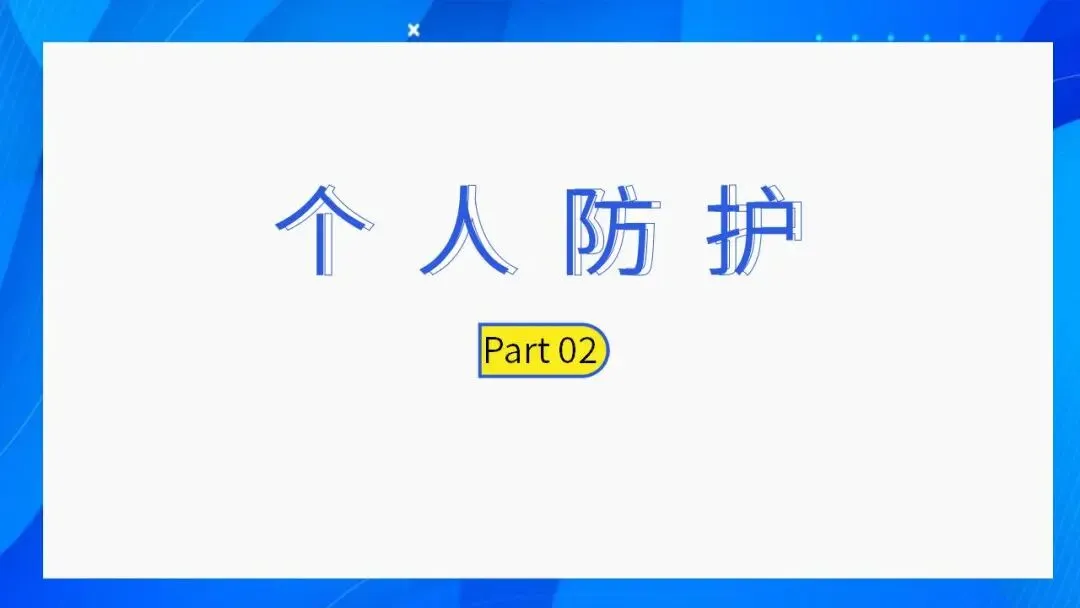 个人防护

Part 02